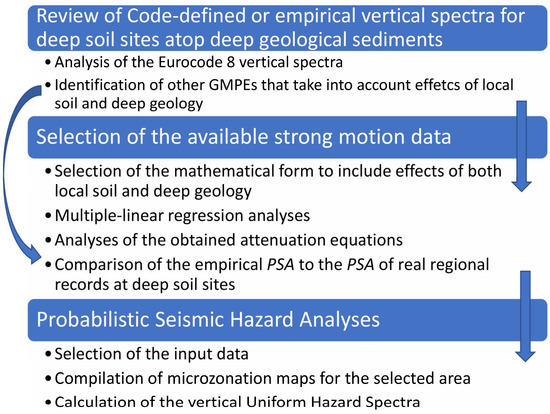 Review of Code-defined or empirical vertical spectra for deep soil sites atop deep geological sediments

• Analysis of the Eurocode 8 vertical spectra
• Identification of other GMPEs that take into account effetcs of local soil and deep geology

Selection of the available strong motion data

• Selection of the mathematical form to include effects of both local soil and deep geology
• Multiple-linear regression analyses
• Analyses of the obtained attenuation equations
• Comparison of the empirical PSA to the PSA of real regional records at deep soil sites

Probabilistic Seismic Hazard Analyses

• Selection of the input data
• Compilation of microzonation maps for the selected area
• Calculation of the vertical Uniform Hazard Spectra